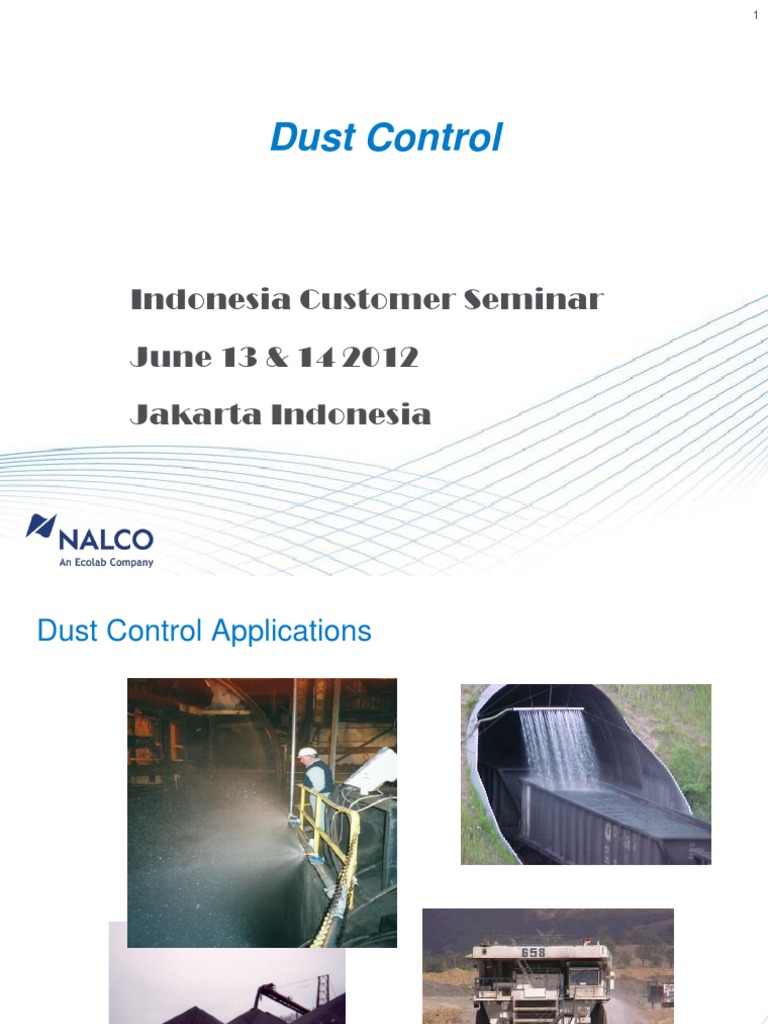 1

Dust Control

Indonesia Customer Seminar

June 13 & 14 2012

Jakarta Indonesia

NALCO
An Ecolab Company

Dust Control Applications

658